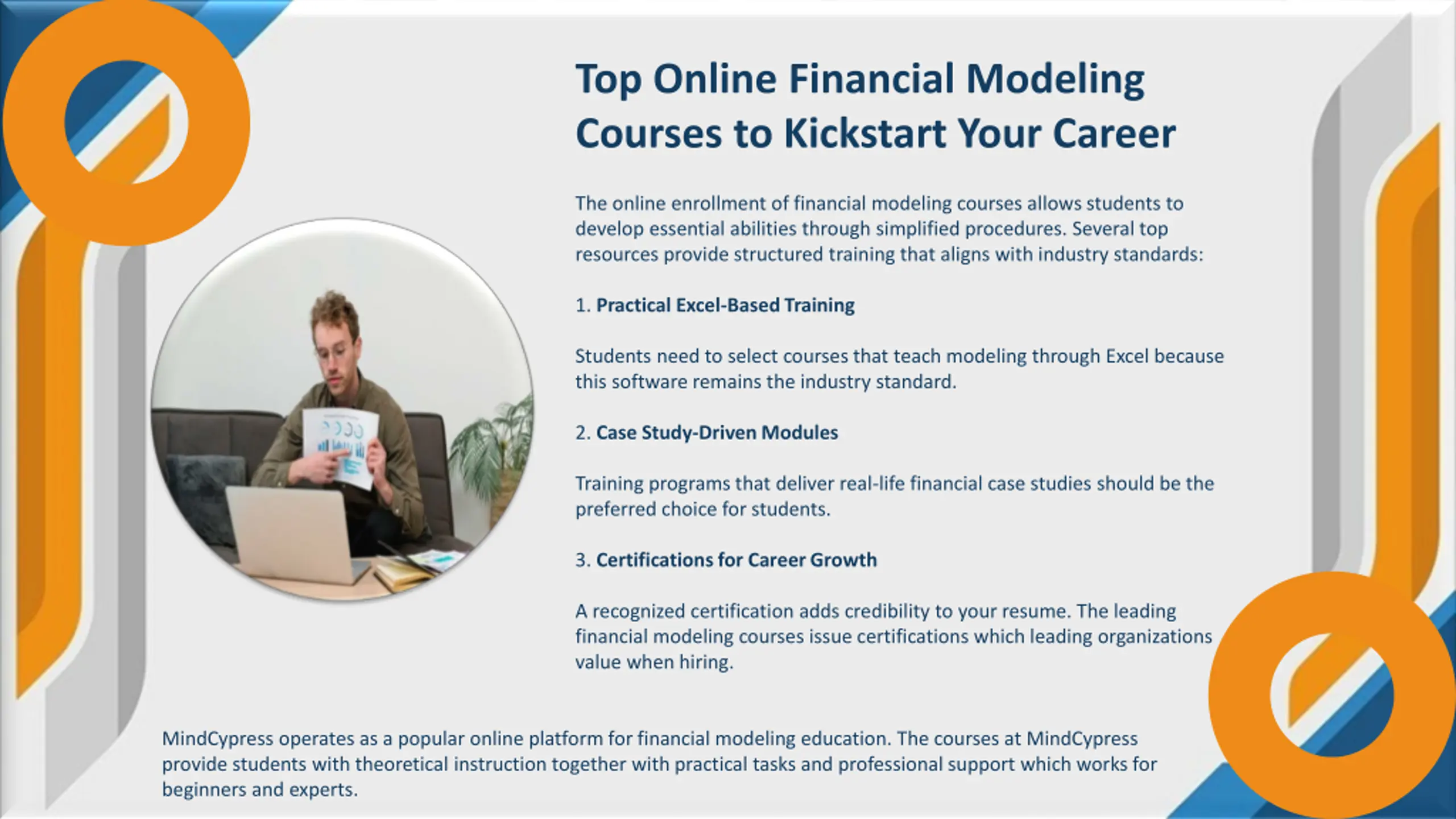 Top Online Financial Modeling Courses to Kickstart Your Career

The online enrollment of financial modeling courses allows students to develop essential abilities through simplified procedures. Several top resources provide structured training that aligns with industry standards:

1. Practical Excel-Based Training

Students need to select courses that teach modeling through Excel because this software remains the industry standard.

2. Case Study-Driven Modules

Training programs that deliver real-life financial case studies should be the preferred choice for students.

3. Certifications for Career Growth

A recognized certification adds credibility to your resume. The leading financial modeling courses issue certifications which leading organizations value when hiring.

MindCypress operates as a popular online platform for financial modeling education. The courses at MindCypress provide students with theoretical instruction together with practical tasks and professional support which works for beginners and experts.